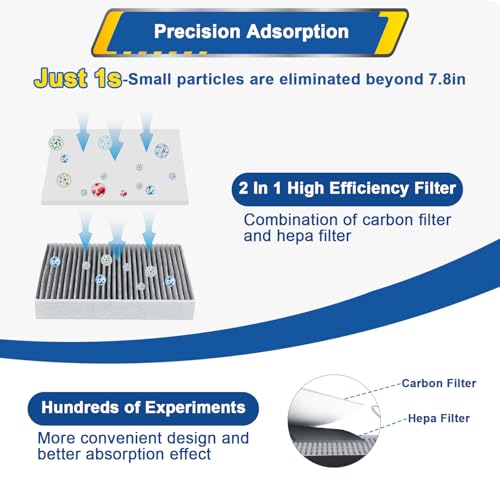 Precision Adsorption

Just 1s-Small particles are eliminated beyond 7.8in

2 In 1 High Efficiency Filter

Combination of carbon filter and hepa filter

Hundreds of Experiments

More convenient design and better absorption effect

Carbon Filter

Hepa Filter